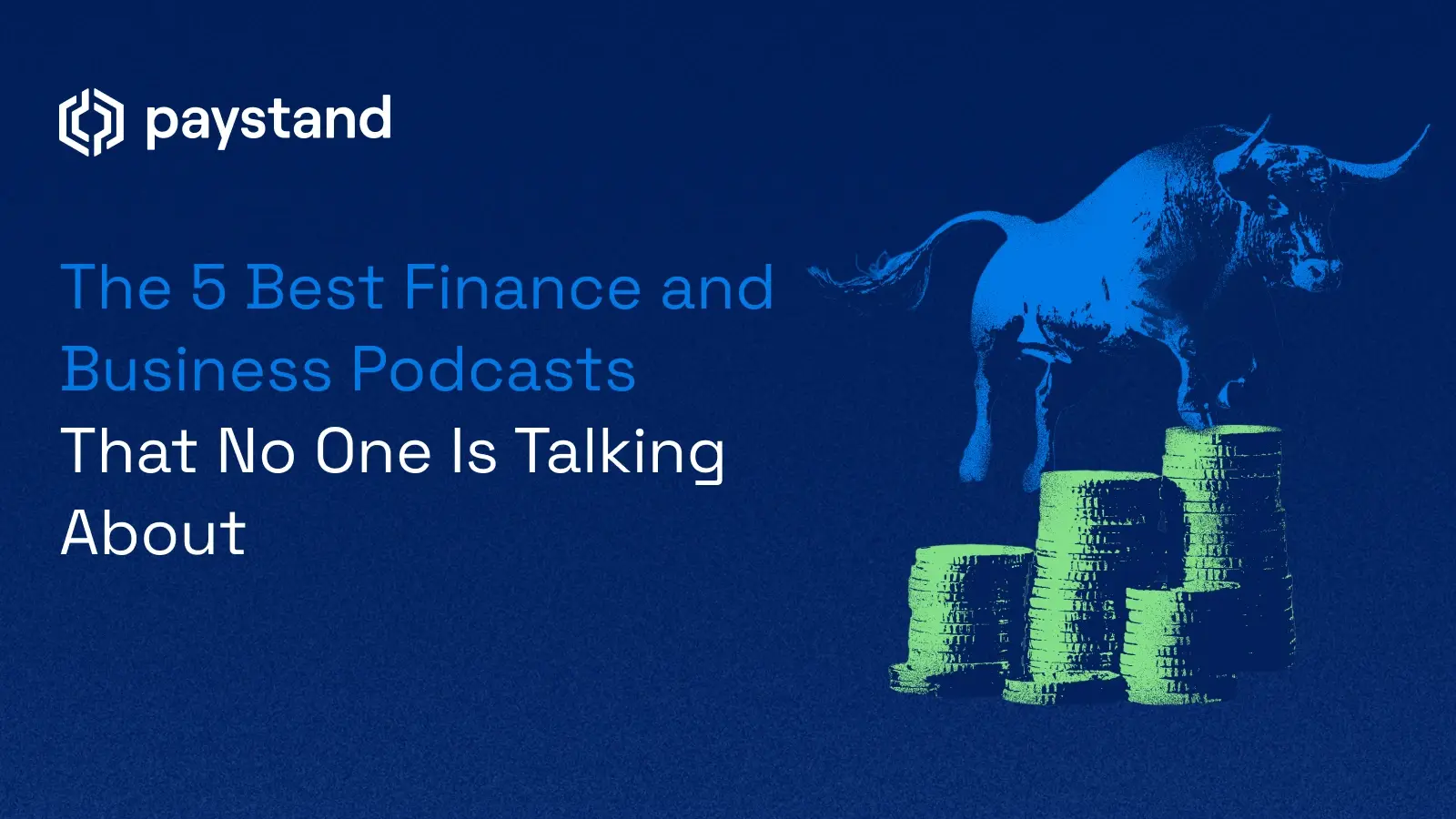 paystand

The 5 Best Finance and Business Podcasts That No One Is Talking About